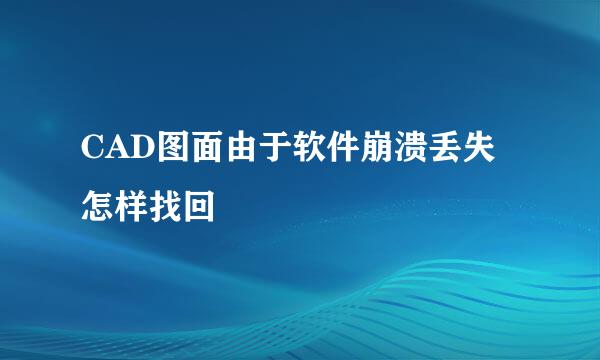 CAD图面由于软件崩溃丢失怎样找回